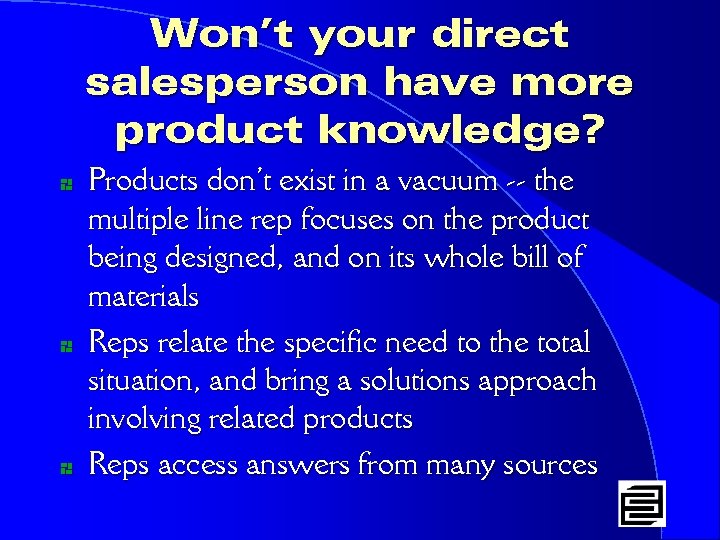 Won't your direct salesperson have more product knowledge?

Products don't exist in a vacuum -- the multiple line rep focuses on the product being designed, and on its whole bill of materials

Reps relate the specific need to the total situation, and bring a solutions approach involving related products

Reps access answers from many sources